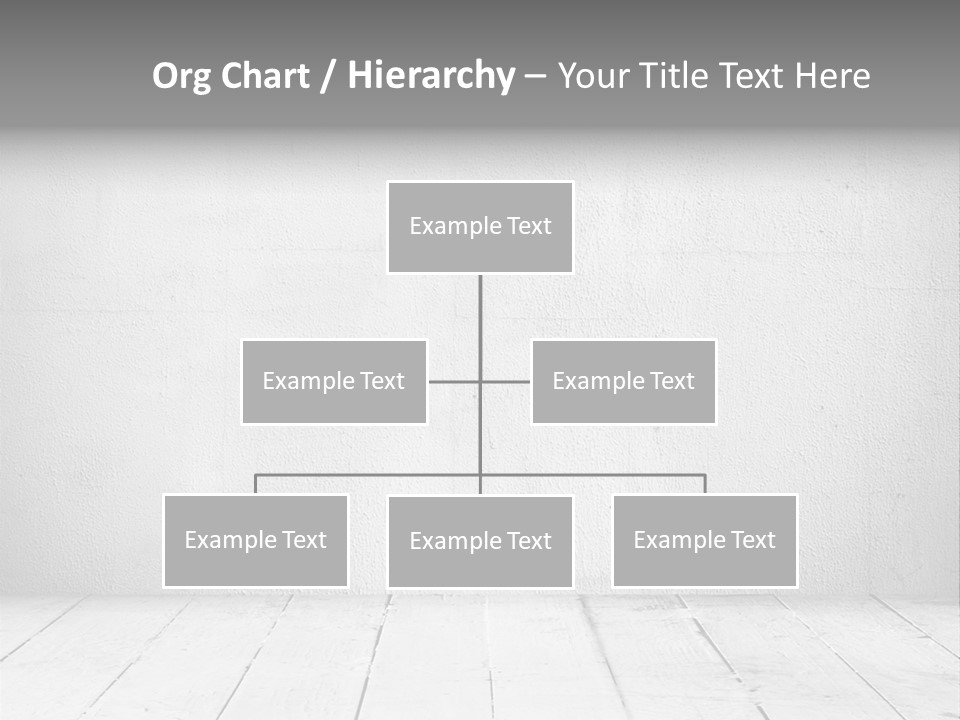 Org Chart / Hierarchy – Your Title Text Here

Example Text

Example Text

Example Text

Example Text

Example Text

Example Text